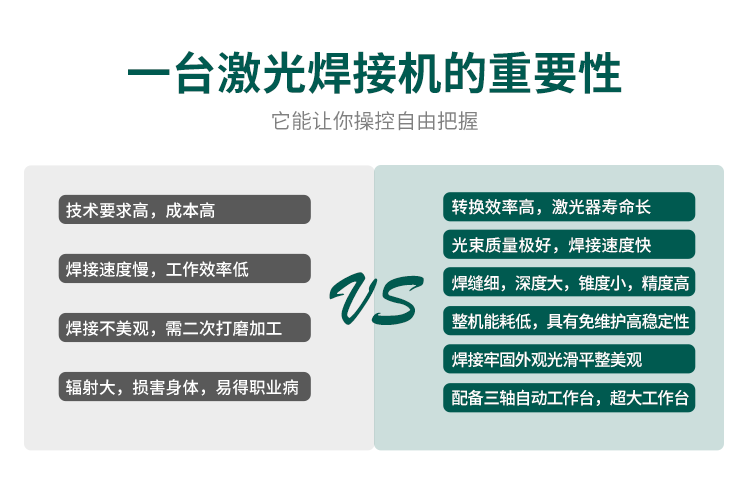 一台激光焊接机的重要性

它能让你操控自由把握

技术要求高，成本高

焊接速度慢，工作效率低

焊接不美观，需二次打磨加工

辐射大，损害身体，易得职业病

VS

转换效率高，激光器寿命长

光束质量极好，焊接速度快

焊缝细，深度大，锥度小，精度高

整机能耗低，具有免维护高稳定性

焊接牢固外观光滑平整美观

配备三轴自动工作台，超大工作台